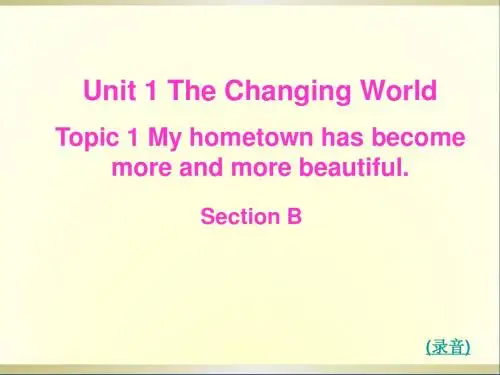 Unit 1 The Changing World

Topic 1 My hometown has become more and more beautiful.

Section B

(录音)